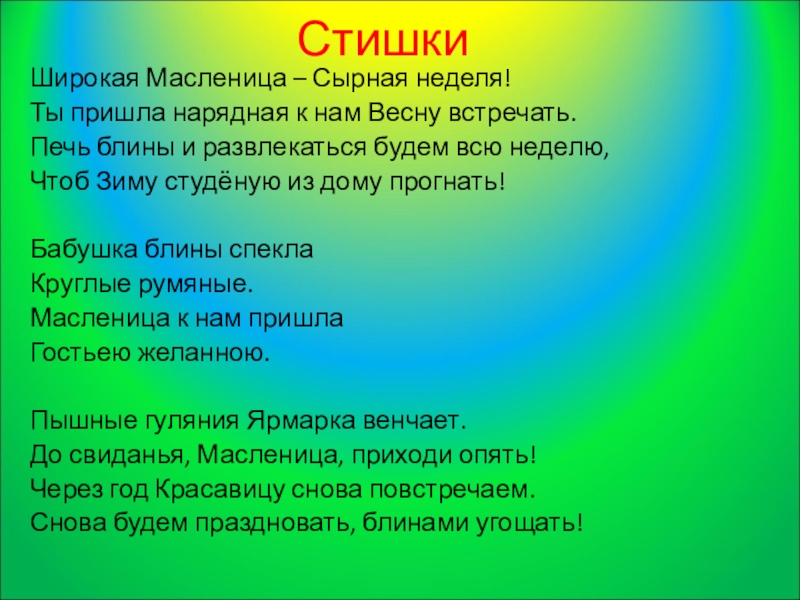 Стишки

Широкая Масленица – Сырная неделя!
Ты пришла нарядная к нам Весну встречать.
Печь блины и развлекаться будем всю неделю,
Чтоб Зиму студёную из дому прогнать!

Бабушка блины спекла
Круглые румяные.
Масленица к нам пришла
Гостьею желанною.

Пышные гуляния Ярмарка венчает.
До свиданья, Масленица, приходи опять!
Через год Красавицу снова повстречаем.
Снова будем праздновать, блинами угощать!